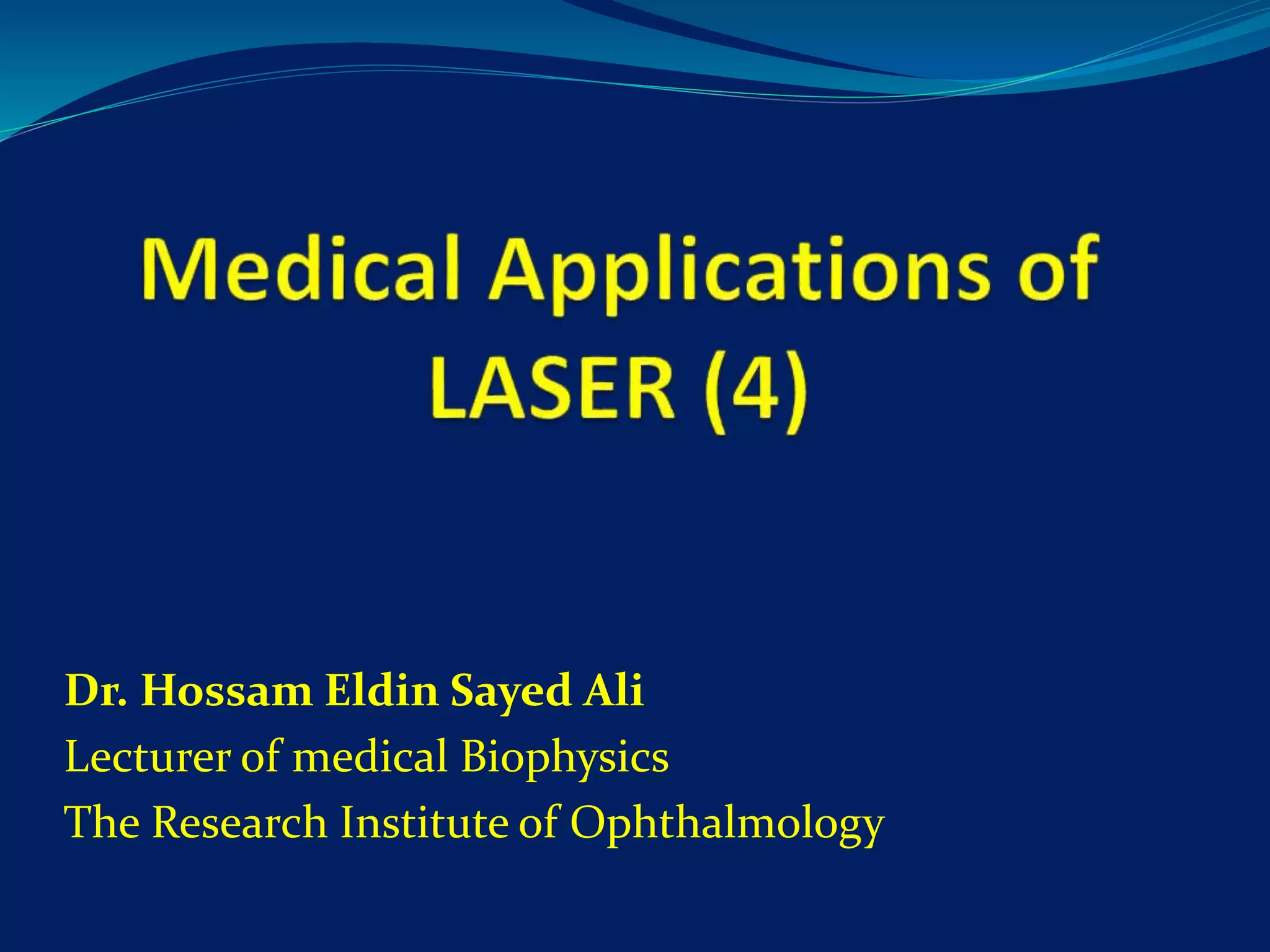 Medical Applications of LASER (4)

Dr. Hossam Eldin Sayed Ali
Lecturer of medical Biophysics
The Research Institute of Ophthalmology